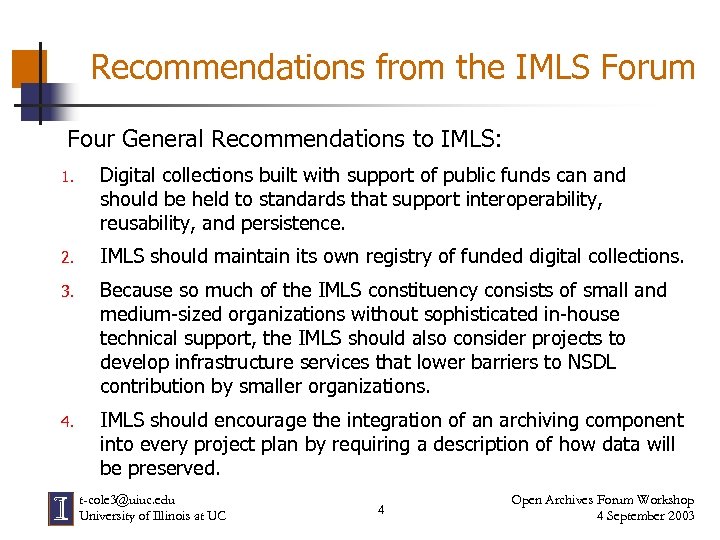 Recommendations from the IMLS Forum

Four General Recommendations to IMLS:

1. Digital collections built with support of public funds can and should be held to standards that support interoperability, reusability, and persistence.

2. IMLS should maintain its own registry of funded digital collections.

3. Because so much of the IMLS constituency consists of small and medium-sized organizations without sophisticated in-house technical support, the IMLS should also consider projects to develop infrastructure services that lower barriers to NSDL contribution by smaller organizations.

4. IMLS should encourage the integration of an archiving component into every project plan by requiring a description of how data will be preserved.

I

t-cole3@uiuc.edu
University of Illinois at UC

4

Open Archives Forum Workshop
4 September 2003